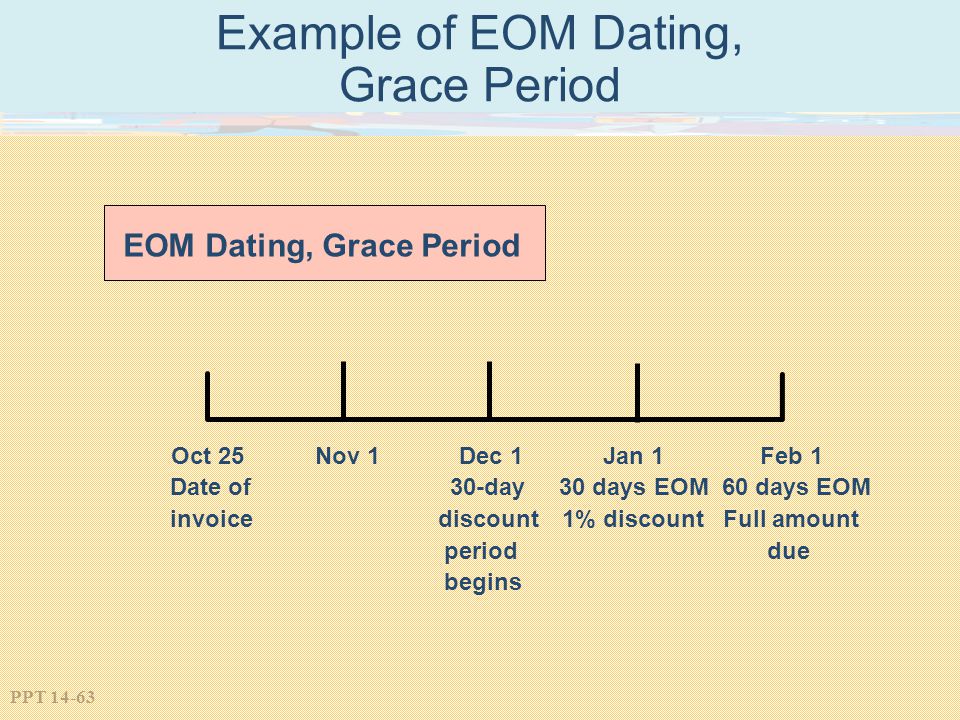 Example of EOM Dating, Grace Period

EOM Dating, Grace Period

Oct 25
Date of invoice

Nov 1

Dec 1
30-day discount period begins

Jan 1
30 days EOM
1% discount

Feb 1
60 days EOM
Full amount due

PPT 14-63